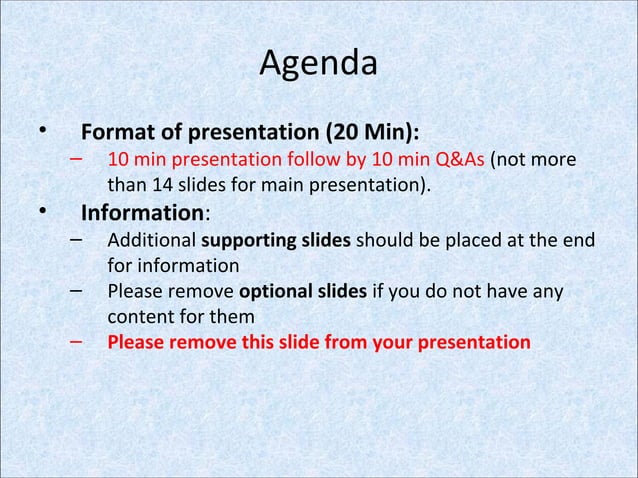 Agenda

• Format of presentation (20 Min):
– 10 min presentation follow by 10 min Q&As (not more than 14 slides for main presentation).

• Information:
– Additional supporting slides should be placed at the end for information
– Please remove optional slides if you do not have any content for them
– Please remove this slide from your presentation